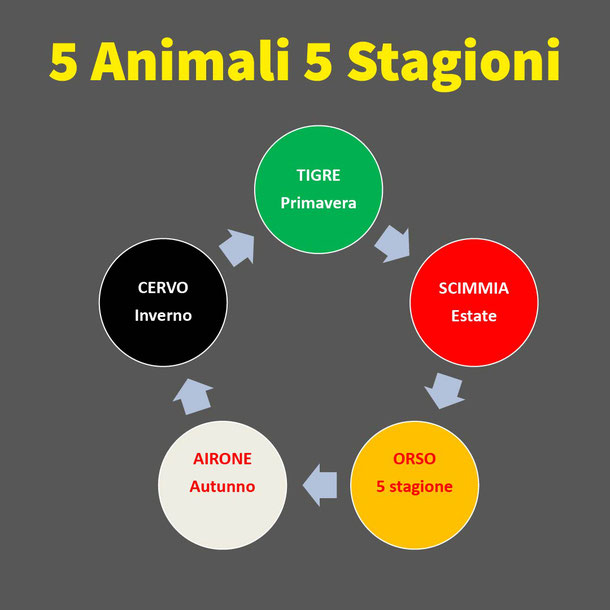 5 Animali 5 Stagioni

TIGRE
Primavera

SCIMMIA
Estate

ORSO
5 stagione

AIRONE
Autunno

CERVO
Inverno